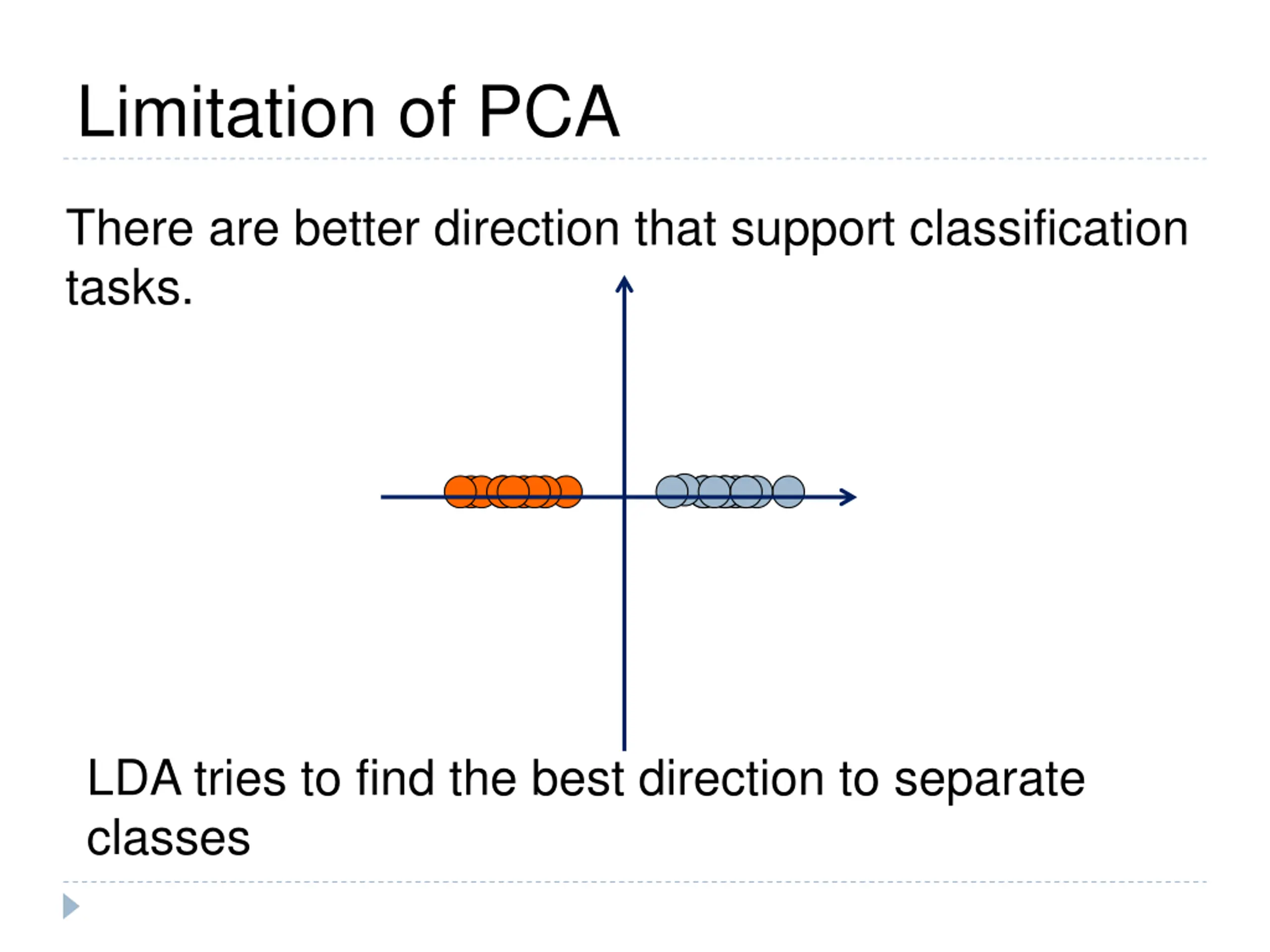 Limitation of PCA

There are better direction that support classification tasks.

LDA tries to find the best direction to separate classes